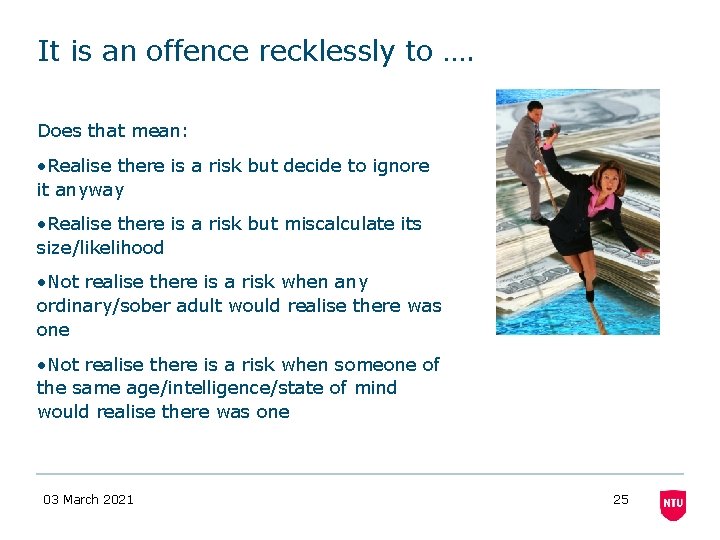 It is an offence recklessly to ….

Does that mean:

• Realise there is a risk but decide to ignore it anyway

• Realise there is a risk but miscalculate its size/likelihood

• Not realise there is a risk when any ordinary/sober adult would realise there was one

• Not realise there is a risk when someone of the same age/intelligence/state of mind would realise there was one

03 March 2021

25

NTU